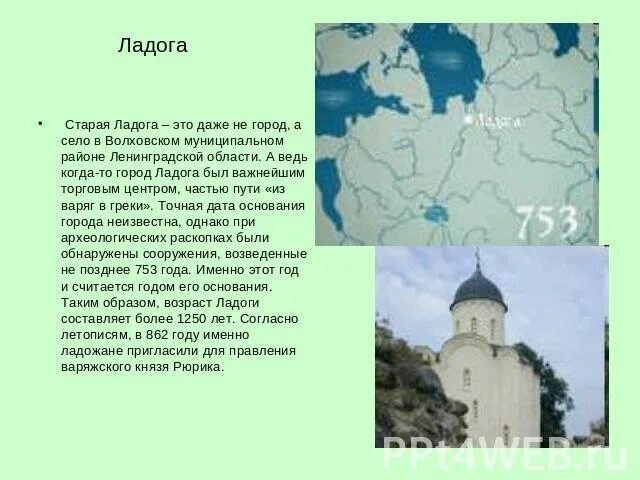 Ладога

• Старая Ладога – это даже не город, а село в Волховском муниципальном районе Ленинградской области. А ведь когда-то город Ладога был важнейшим торговым центром, частью пути «из варяг в греки». Точная дата основания города неизвестна, однако при археологических раскопках были обнаружены сооружения, возведенные не позднее 753 года. Именно этот год и считается годом его основания. Таким образом, возраст Ладоги составляет более 1250 лет. Согласно летописям, в 862 году именно ладожане пригласили для правления варяжского князя Рюрика.

Ладога

753

PPt4WEB.ru